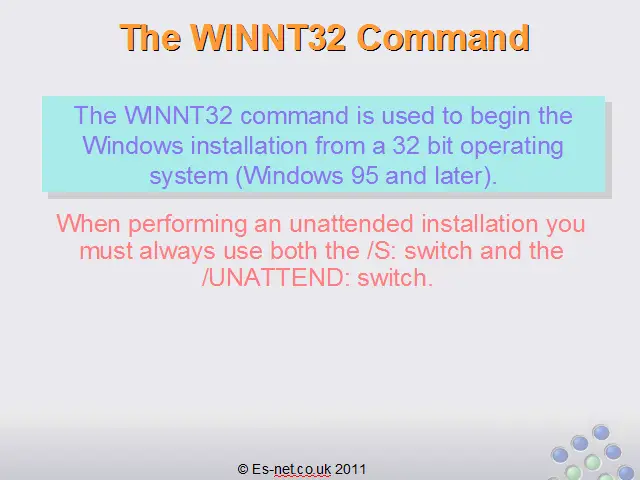 The WINNT32 Command

The WINNT32 command is used to begin the Windows installation from a 32 bit operating system (Windows 95 and later).

When performing an unattended installation you must always use both the /S: switch and the /UNATTEND: switch.

© Es-net.co.uk 2011